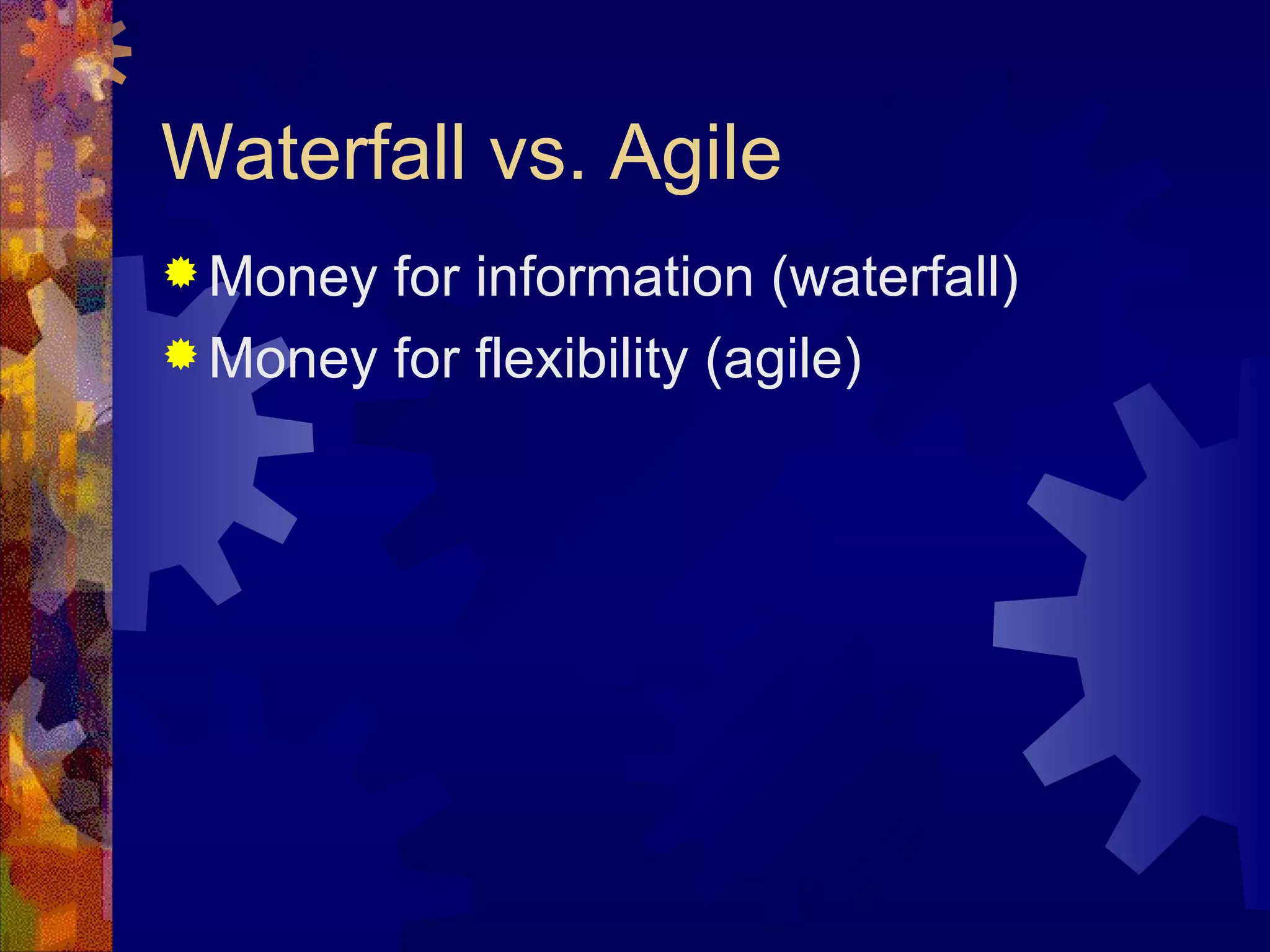 Waterfall vs. Agile

Money for information (waterfall)
Money for flexibility (agile)